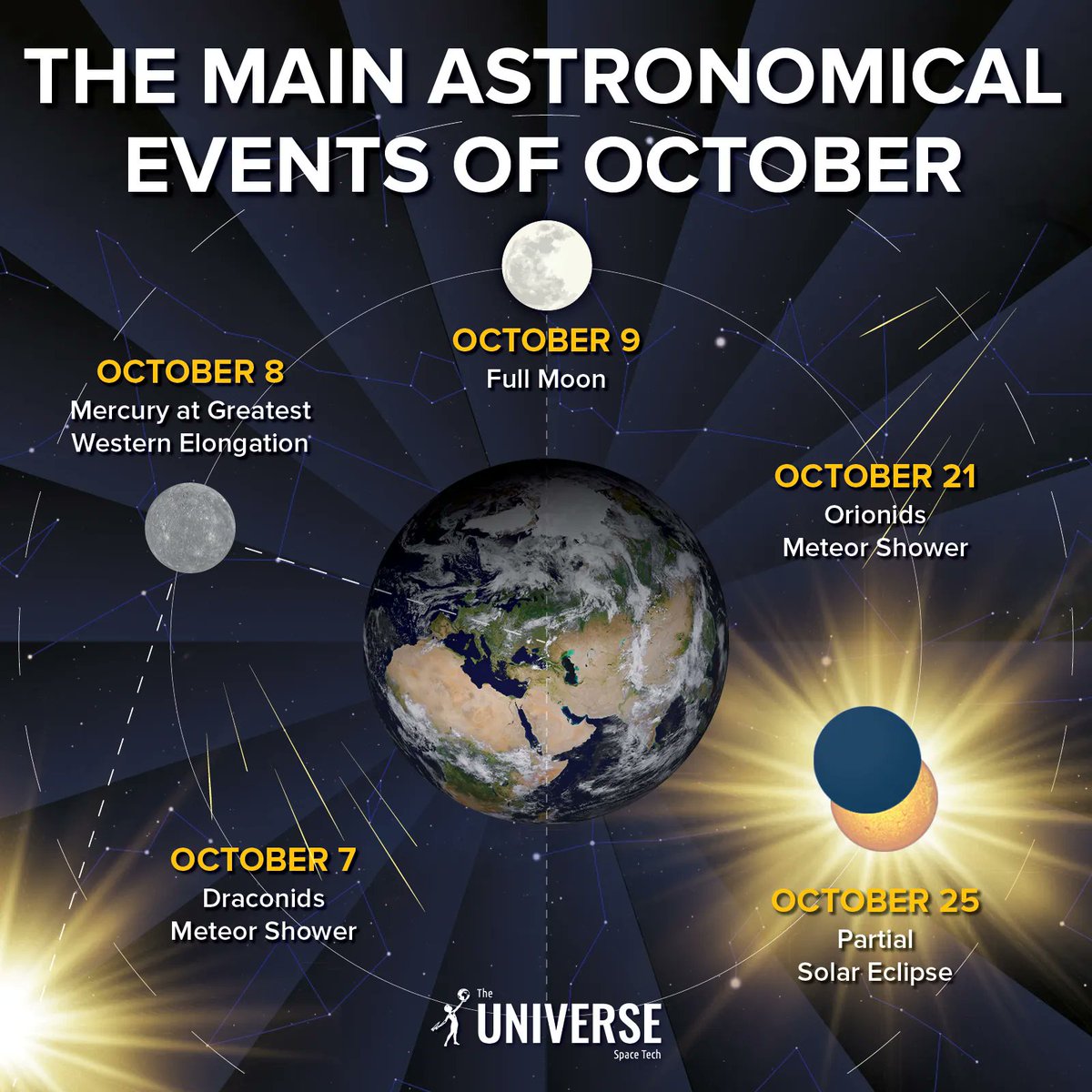 THE MAIN ASTRONOMICAL EVENTS OF OCTOBER

OCTOBER 9
Full Moon

OCTOBER 8
Mercury at Greatest Western Elongation

OCTOBER 21
Orionids Meteor Shower

OCTOBER 7
Draconids Meteor Shower

OCTOBER 25
Partial Solar Eclipse

The UNIVERSE
Space Tech